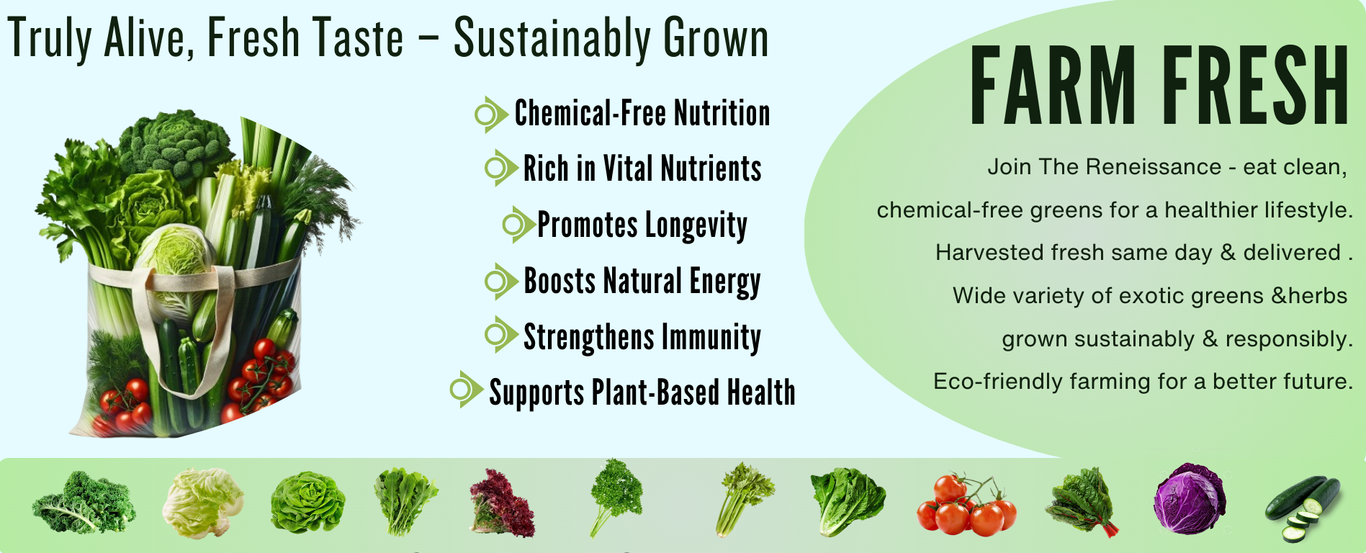 Truly Alive, Fresh Taste – Sustainably Grown

Chemical-Free Nutrition

Rich in Vital Nutrients

Promotes Longevity

Boosts Natural Energy

Strengthens Immunity

Supports Plant-Based Health

FARM FRESH

Join The Reneissance - eat clean, chemical-free greens for a healthier lifestyle. Harvested fresh same day & delivered . Wide variety of exotic greens &herbs grown sustainably & responsibly. Eco-friendly farming for a better future.